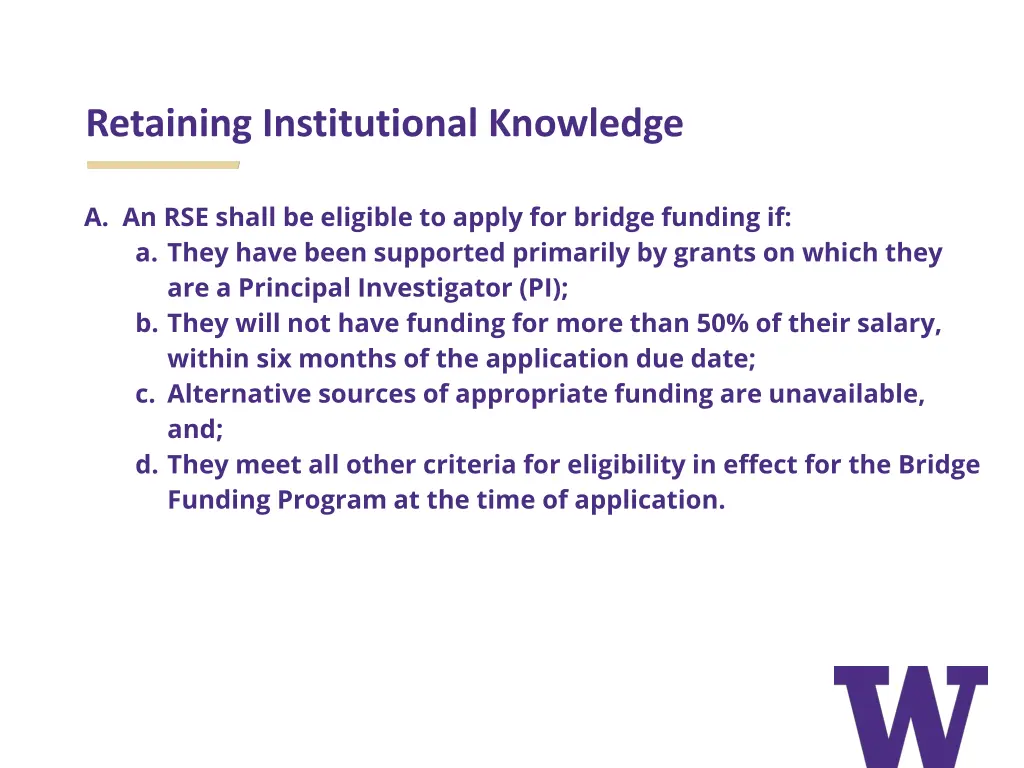 Retaining Institutional Knowledge

A. An RSE shall be eligible to apply for bridge funding if:
a. They have been supported primarily by grants on which they are a Principal Investigator (PI);
b. They will not have funding for more than 50% of their salary, within six months of the application due date;
c. Alternative sources of appropriate funding are unavailable, and;
d. They meet all other criteria for eligibility in effect for the Bridge Funding Program at the time of application.

W